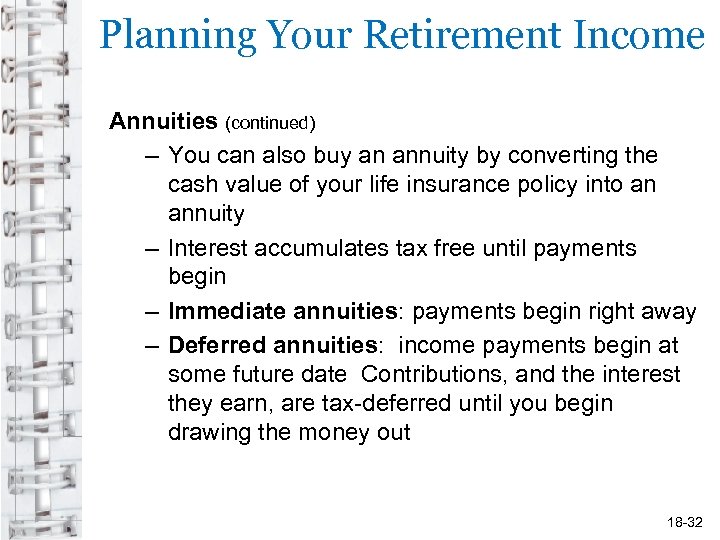 Planning Your Retirement Income

Annuities (continued)

– You can also buy an annuity by converting the cash value of your life insurance policy into an annuity

– Interest accumulates tax free until payments begin

– Immediate annuities: payments begin right away

– Deferred annuities: income payments begin at some future date Contributions, and the interest they earn, are tax-deferred until you begin drawing the money out

18-32